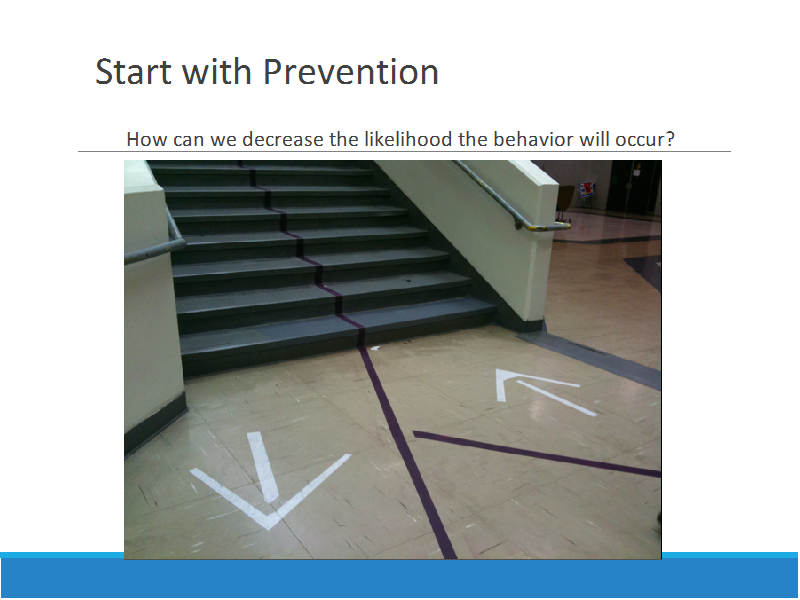 Start with Prevention

How can we decrease the likelihood the behavior will occur?